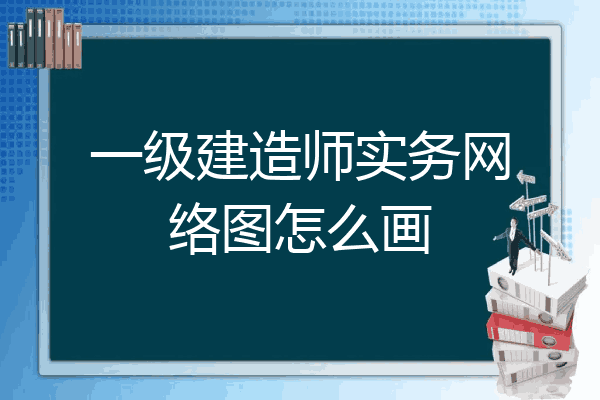 一级建造师实务网络图怎么画